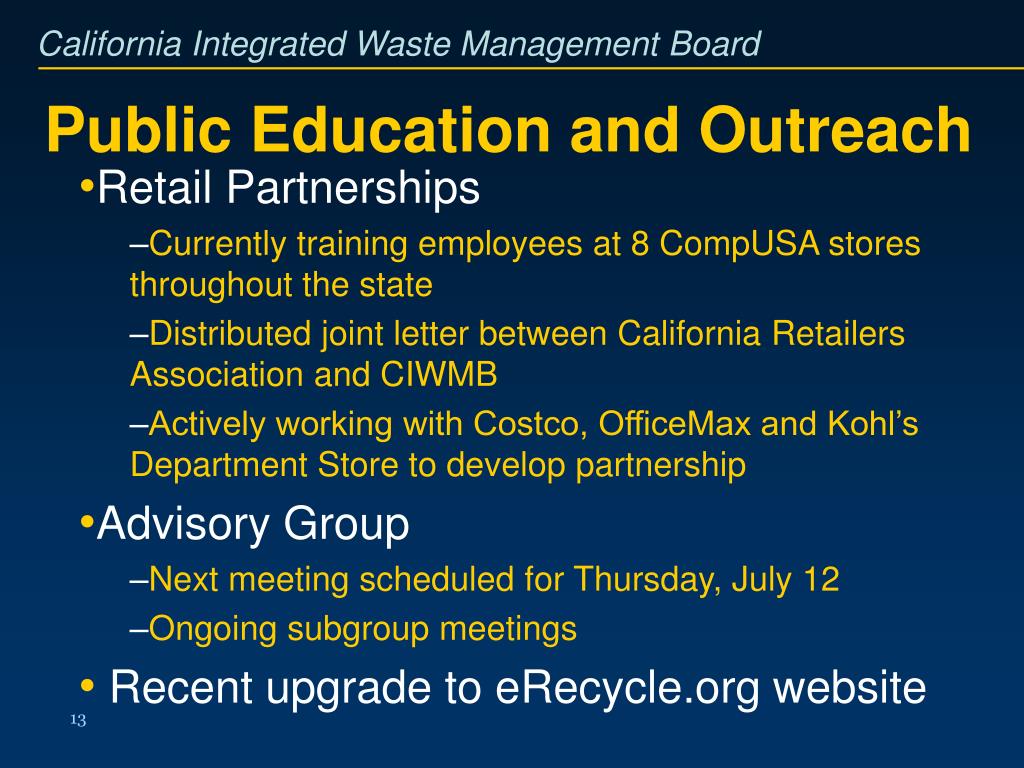 California Integrated Waste Management Board

Public Education and Outreach

•Retail Partnerships

–Currently training employees at 8 CompUSA stores throughout the state

–Distributed joint letter between California Retailers Association and CIWMB

–Actively working with Costco, OfficeMax and Kohl’s Department Store to develop partnership

•Advisory Group

–Next meeting scheduled for Thursday, July 12

–Ongoing subgroup meetings

• Recent upgrade to eRecycle.org website

13